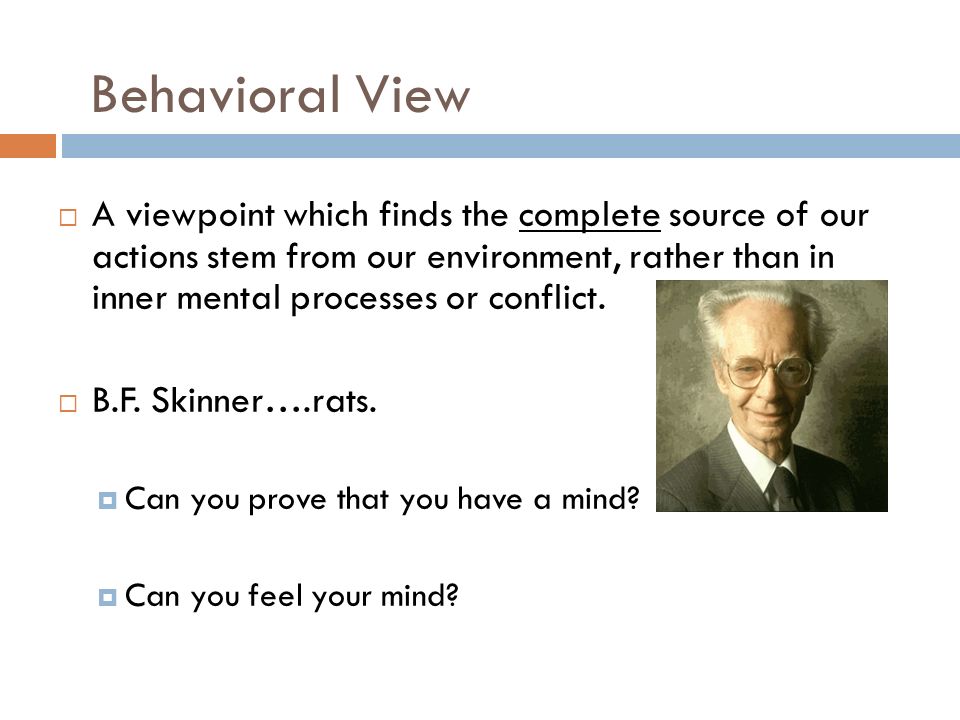 Behavioral View

A viewpoint which finds the complete source of our actions stem from our environment, rather than in inner mental processes or conflict.

B.F. Skinner….rats.

Can you prove that you have a mind?

Can you feel your mind?